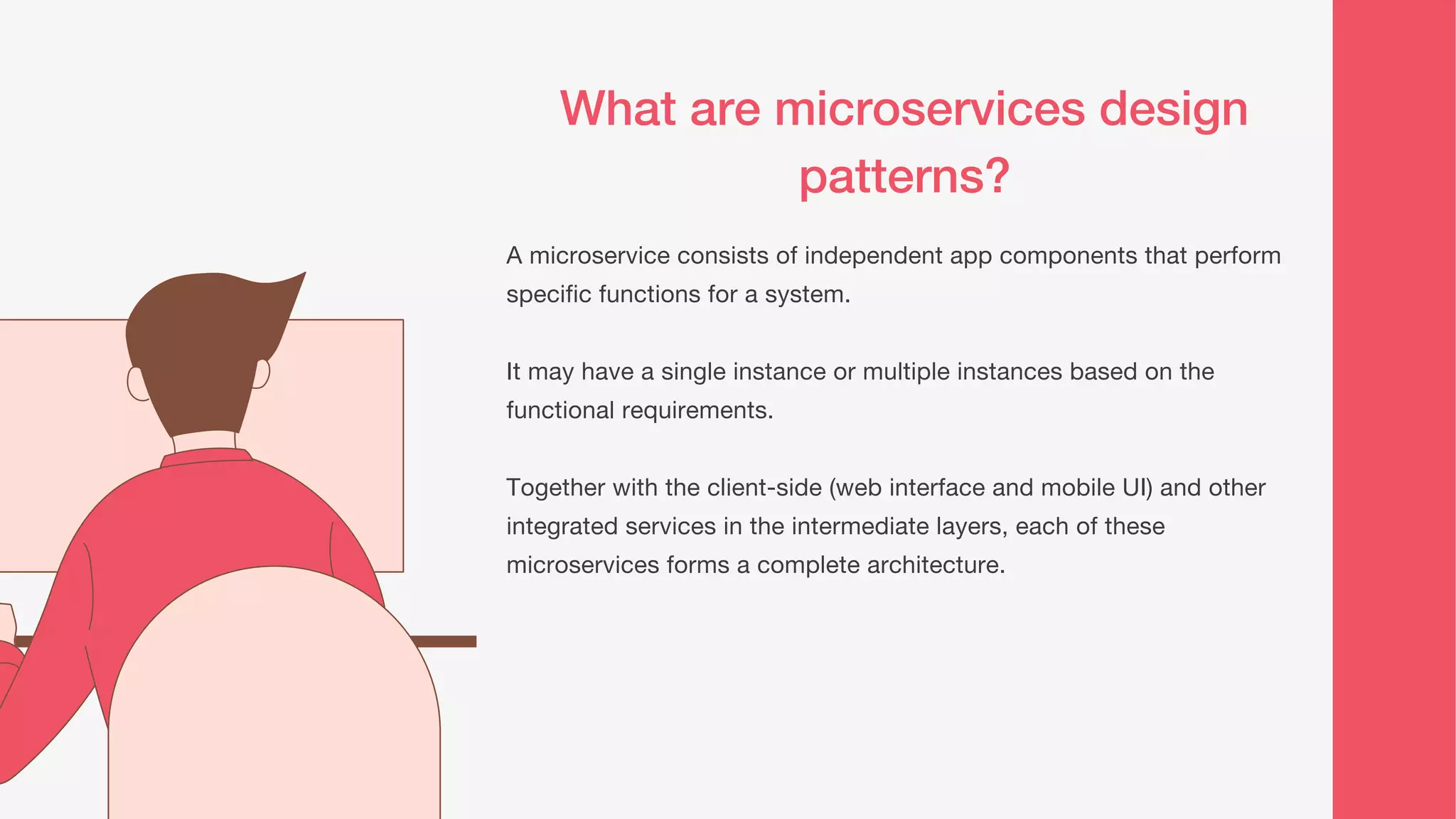 What are microservices design patterns?

A microservice consists of independent app components that perform specific functions for a system.

It may have a single instance or multiple instances based on the functional requirements.

Together with the client-side (web interface and mobile UI) and other integrated services in the intermediate layers, each of these microservices forms a complete architecture.